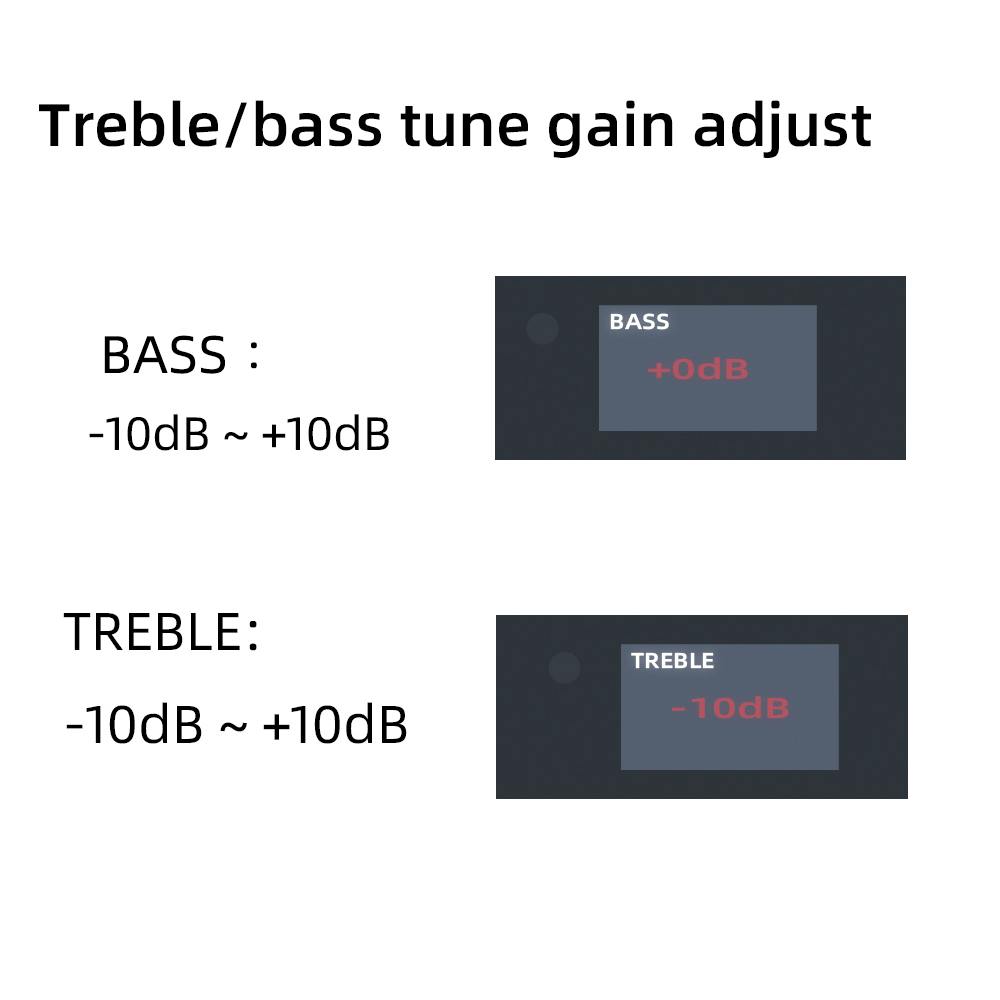 Treble/bass tune gain adjust

BASS：
-10dB ~ +10dB

BASS
+0dB

TREBLE:
-10dB ~ +10dB

TREBLE
-10dB